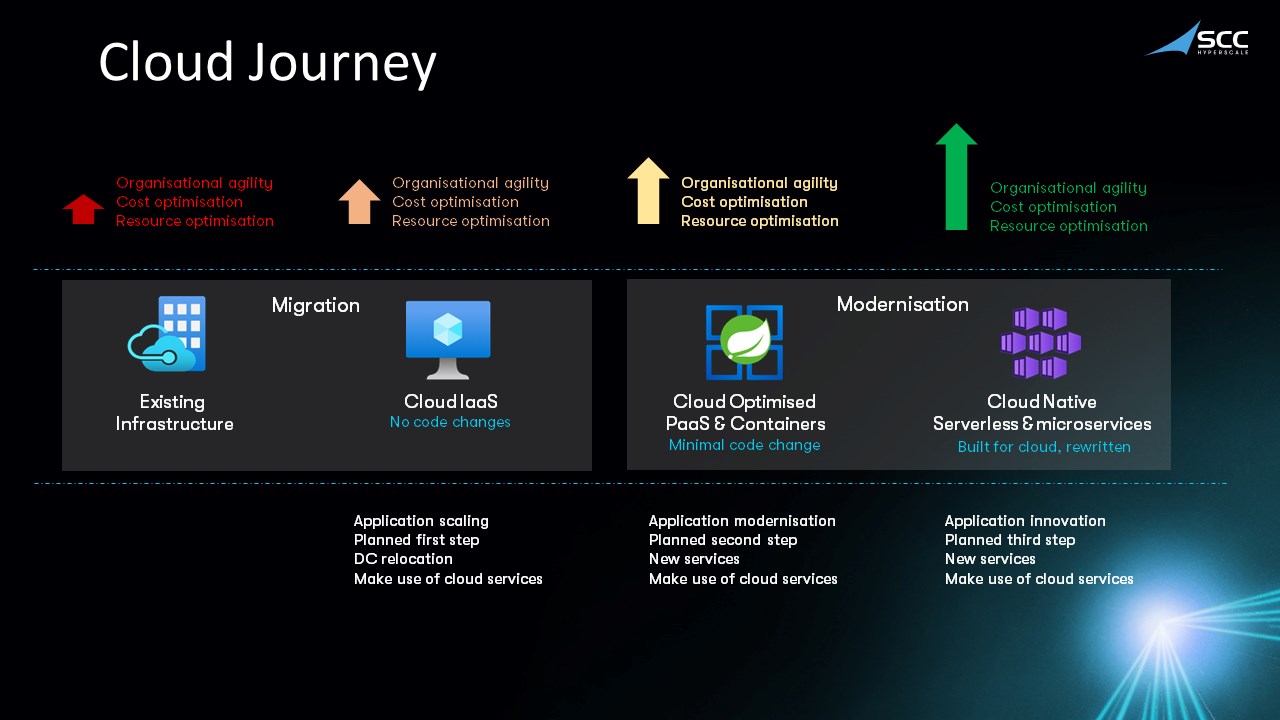 Cloud Journey

SCC HYPERSCALE

Organisational agility
Cost optimisation
Resource optimisation

Organisational agility
Cost optimisation
Resource optimisation

Organisational agility
Cost optimisation
Resource optimisation

Organisational agility
Cost optimisation
Resource optimisation

Migration

Existing Infrastructure

Cloud IaaS
No code changes

Modernisation

Cloud Optimised PaaS & Containers
Minimal code change

Cloud Native Serverless & microservices
Built for cloud, rewritten

Application scaling
Planned first step
DC relocation
Make use of cloud services

Application modernisation
Planned second step
New services
Make use of cloud services

Application innovation
Planned third step
New services
Make use of cloud services